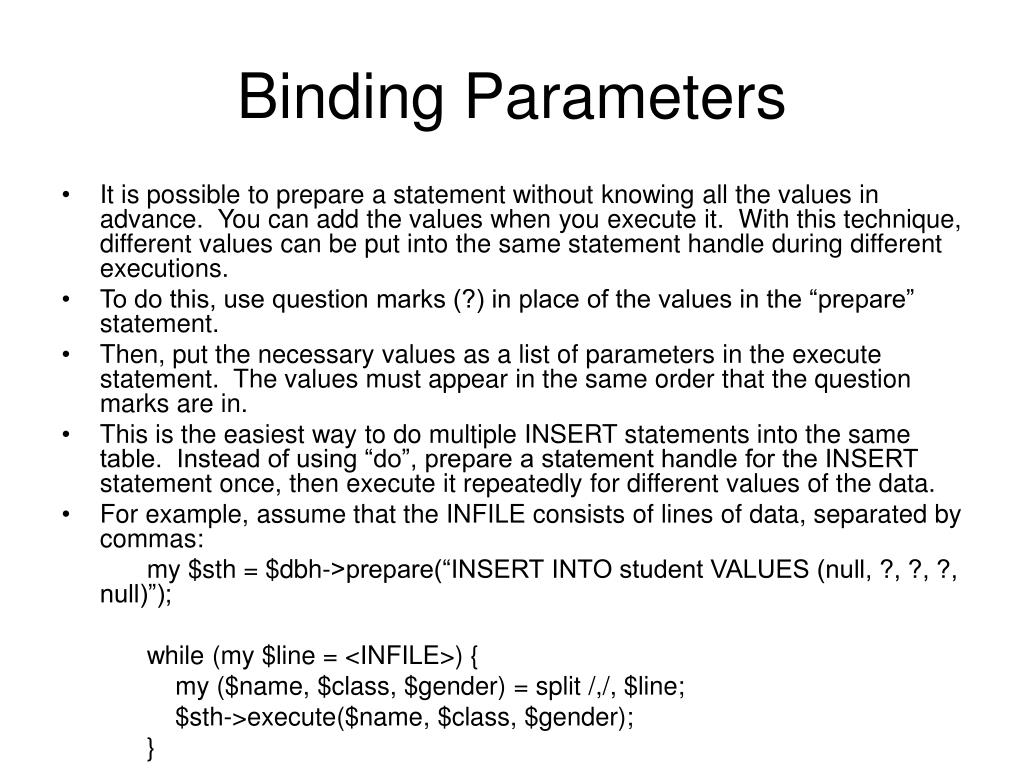 Binding Parameters

• It is possible to prepare a statement without knowing all the values in advance. You can add the values when you execute it. With this technique, different values can be put into the same statement handle during different executions.
• To do this, use question marks (?) in place of the values in the “prepare” statement.
• Then, put the necessary values as a list of parameters in the execute statement. The values must appear in the same order that the question marks are in.
• This is the easiest way to do multiple INSERT statements into the same table. Instead of using “do”, prepare a statement handle for the INSERT statement once, then execute it repeatedly for different values of the data.
• For example, assume that the INFILE consists of lines of data, separated by commas:
my \$sth = \$dbh->prepare(“INSERT INTO student VALUES (null, ?, ?, ?, null)”);

while (my \$line = <INFILE>) {
my (\$name, \$class, \$gender) = split /,/, \$line;
\$sth->execute(\$name, \$class, \$gender);
}